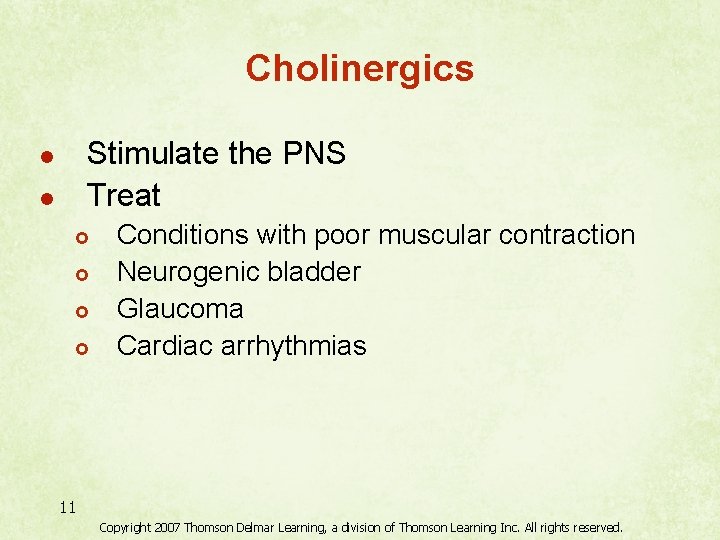 Cholinergics

- Stimulate the PNS
- Treat
  - Conditions with poor muscular contraction
  - Neurogenic bladder
  - Glaucoma
  - Cardiac arrhythmias

11

Copyright 2007 Thomson Delmar Learning, a division of Thomson Learning Inc. All rights reserved.